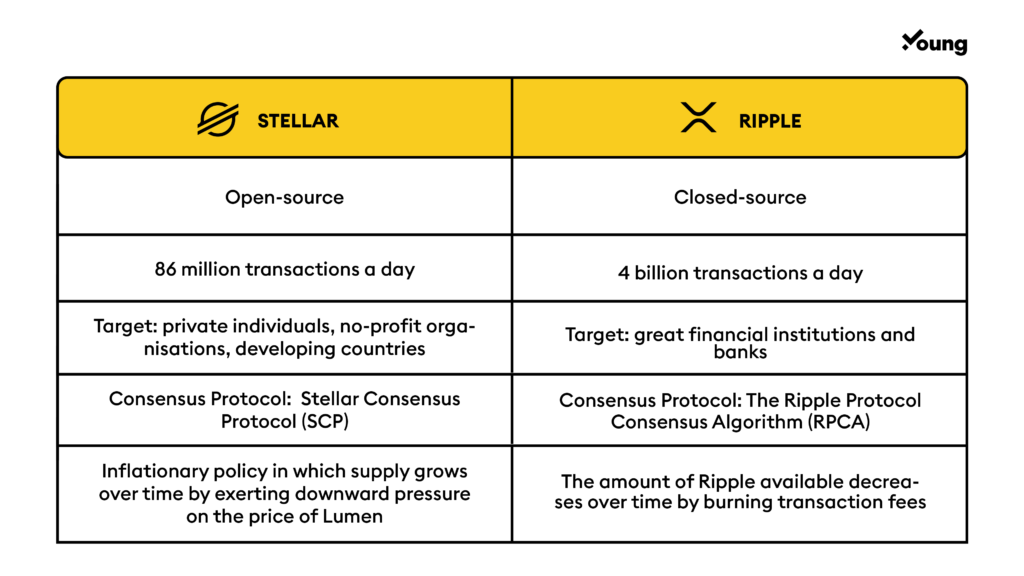 Young

| STELLAR | RIPPLE |
|---|---|
| Open-source | Closed-source |
| 86 million transactions a day | 4 billion transactions a day |
| Target: private individuals, no-profit organisations, developing countries | Target: great financial institutions and banks |
| Consensus Protocol: Stellar Consensus Protocol (SCP) | Consensus Protocol: The Ripple Protocol Consensus Algorithm (RPCA) |
| Inflationary policy in which supply grows over time by exerting downward pressure on the price of Lumen | The amount of Ripple available decreases over time by burning transaction fees |